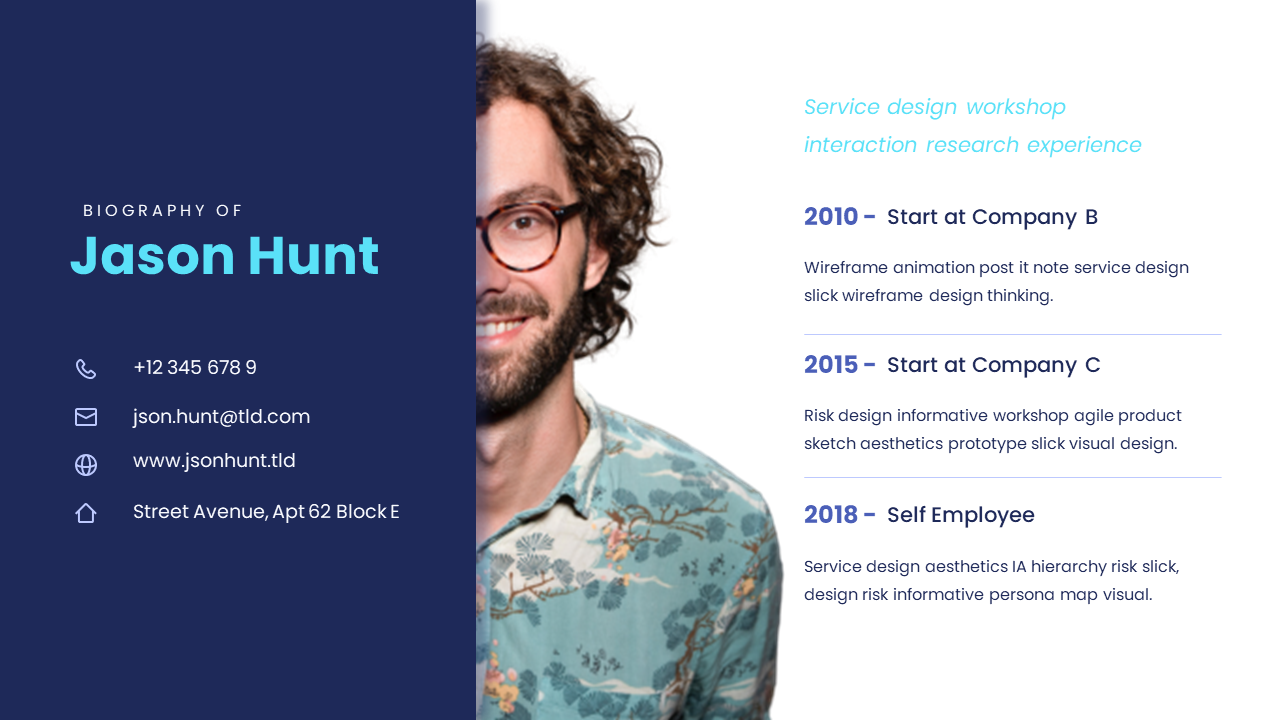 BIOGRAPHY OF

Jason Hunt

+12 345 678 9

json.hunt@tld.com

www.jsonhunt.tld

Street Avenue, Apt 62 Block E

Service design workshop interaction research experience

2010 - Start at Company B

Wireframe animation post it note service design slick wireframe design thinking.

2015 - Start at Company C

Risk design informative workshop agile product sketch aesthetics prototype slick visual design.

2018 - Self Employee

Service design aesthetics IA hierarchy risk slick, design risk informative persona map visual.